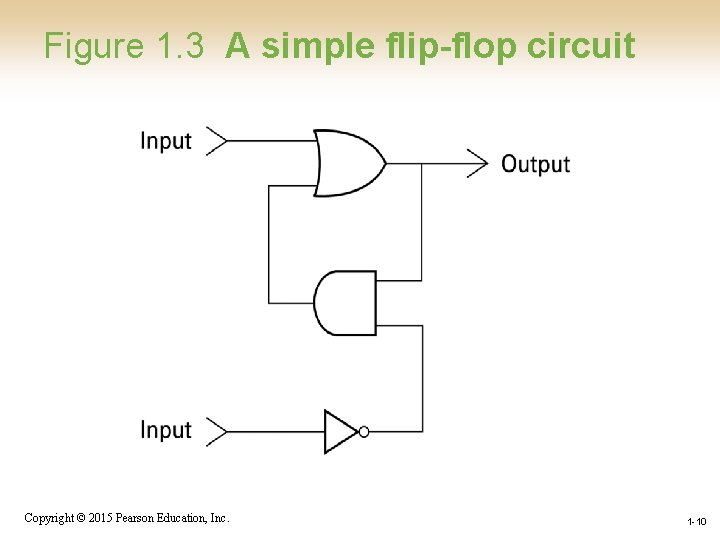 Figure 1.3 A simple flip-flop circuit

Input

Output

Input

Copyright © 2015 Pearson Education, Inc.

1-10